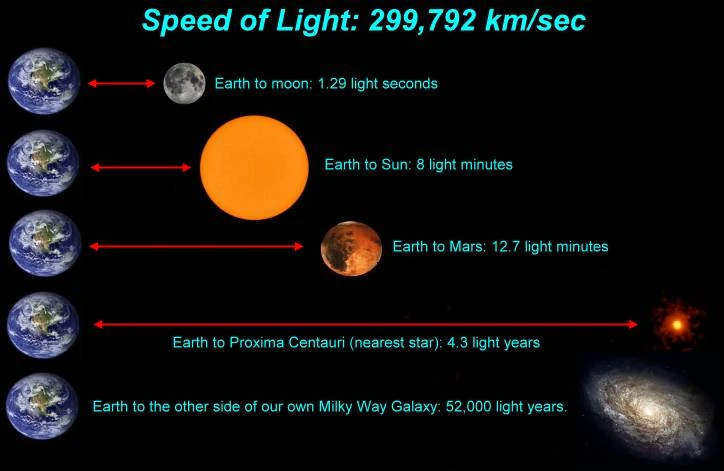 Speed of Light: 299,792 km/sec

Earth to moon: 1.29 light seconds

Earth to Sun: 8 light minutes

Earth to Mars: 12.7 light minutes

Earth to Proxima Centauri (nearest star): 4.3 light years

Earth to the other side of our own Milky Way Galaxy: 52,000 light years.